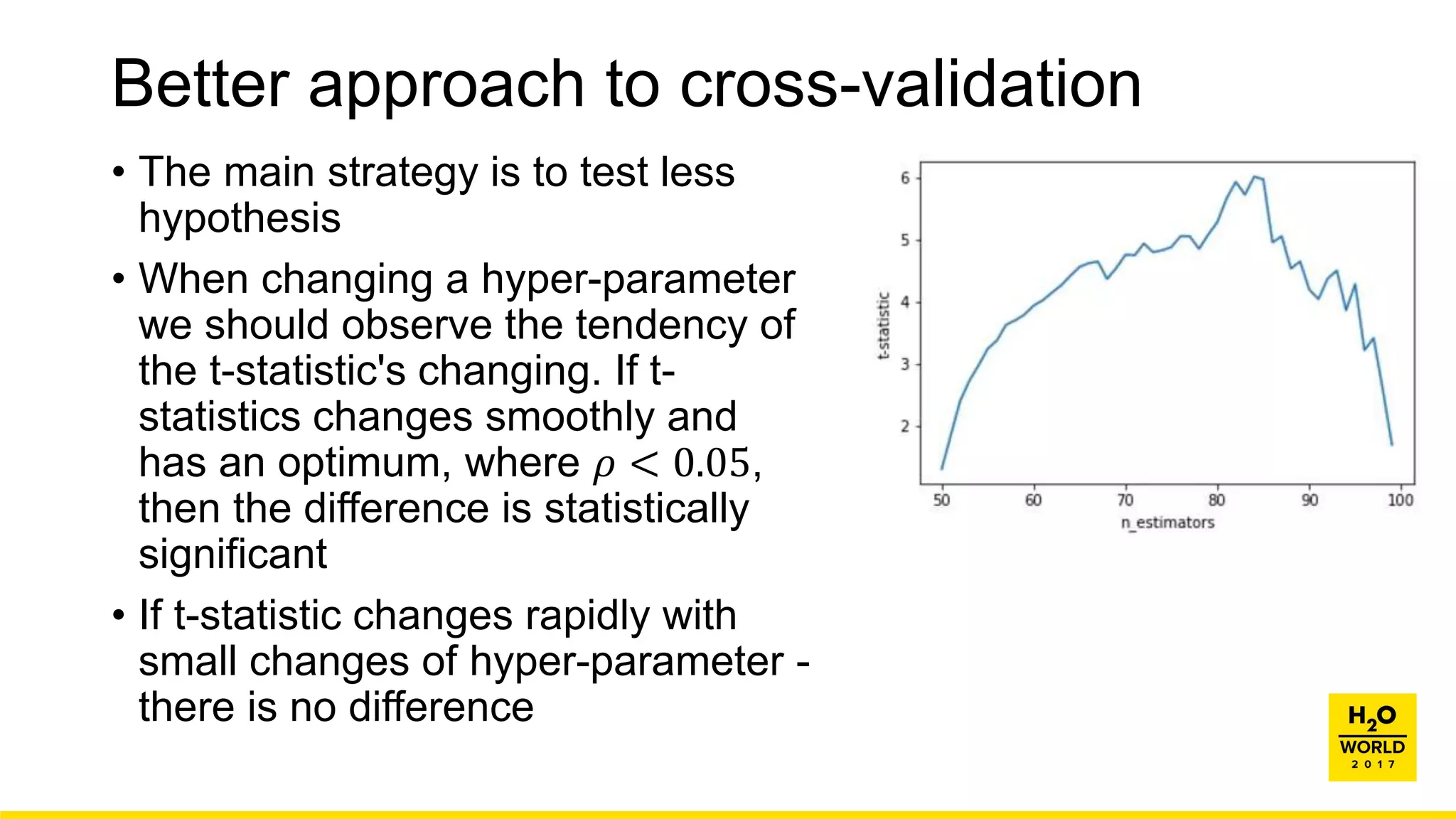 Better approach to cross-validation

• The main strategy is to test less hypothesis

• When changing a hyper-parameter we should observe the tendency of the t-statistic's changing. If t-statistics changes smoothly and has an optimum, where $\rho < 0.05$, then the difference is statistically significant

• If t-statistic changes rapidly with small changes of hyper-parameter - there is no difference

6
5
4
3
2
t-statistic
50
60
70
80
90
100
n_estimators

$H_2O$
WORLD
2017